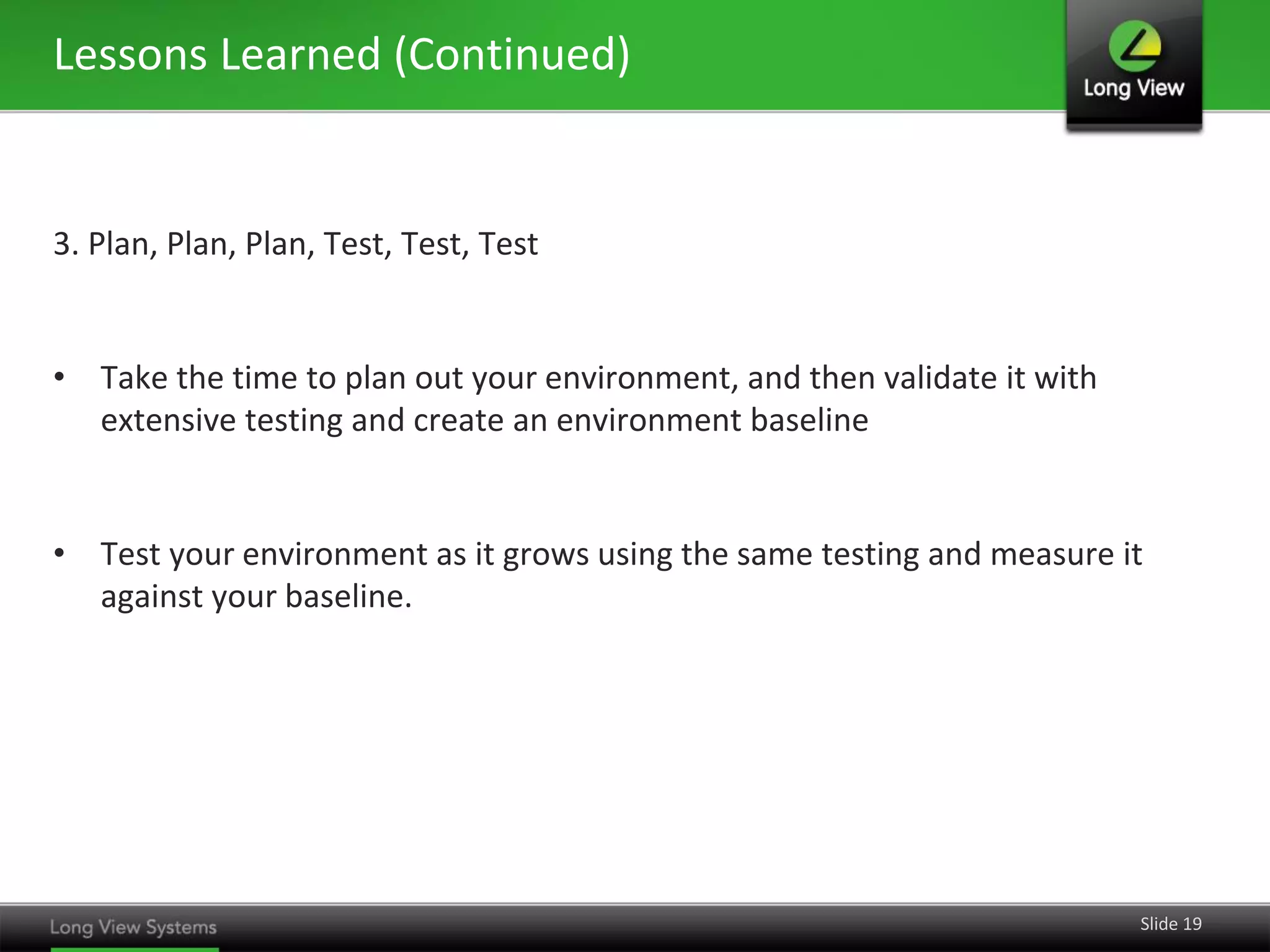 Lessons Learned (Continued)

Long View

3. Plan, Plan, Plan, Test, Test, Test

• Take the time to plan out your environment, and then validate it with extensive testing and create an environment baseline

• Test your environment as it grows using the same testing and measure it against your baseline.

Long View Systems

Slide 19